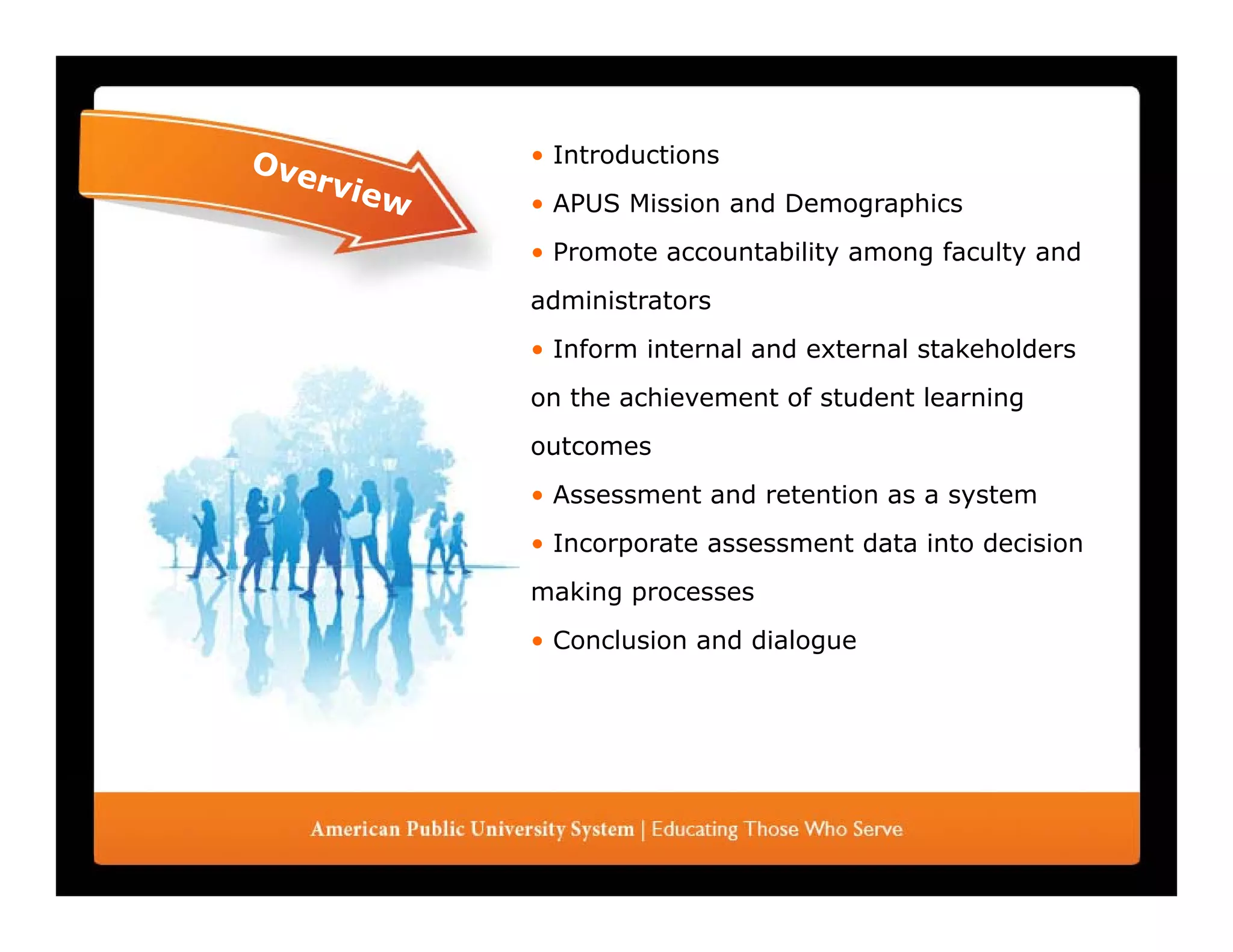 Overview

• Introductions
• APUS Mission and Demographics
• Promote accountability among faculty and administrators
• Inform internal and external stakeholders on the achievement of student learning outcomes
• Assessment and retention as a system
• Incorporate assessment data into decision making processes
• Conclusion and dialogue

American Public University System | Educating Those Who Serve